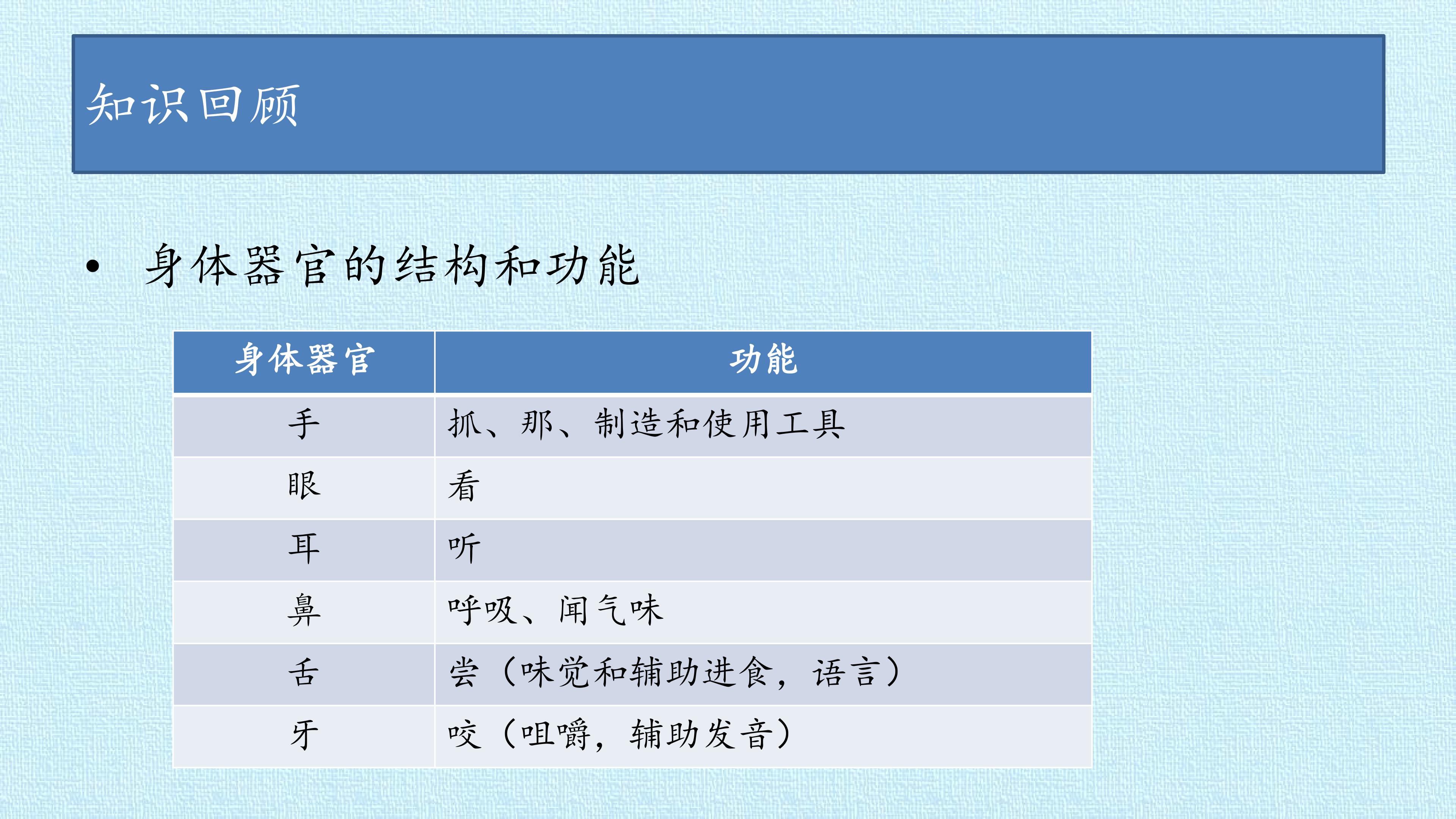 知识回顾

• 身体器官的结构和功能

| 身体器官 | 功能 |
|---|---|
| 手 | 抓、那、制造和使用工具 |
| 眼 | 看 |
| 耳 | 听 |
| 鼻 | 呼吸、闻气味 |
| 舌 | 尝（味觉和辅助进食，语言） |
| 牙 | 咬（咀嚼，辅助发音） |